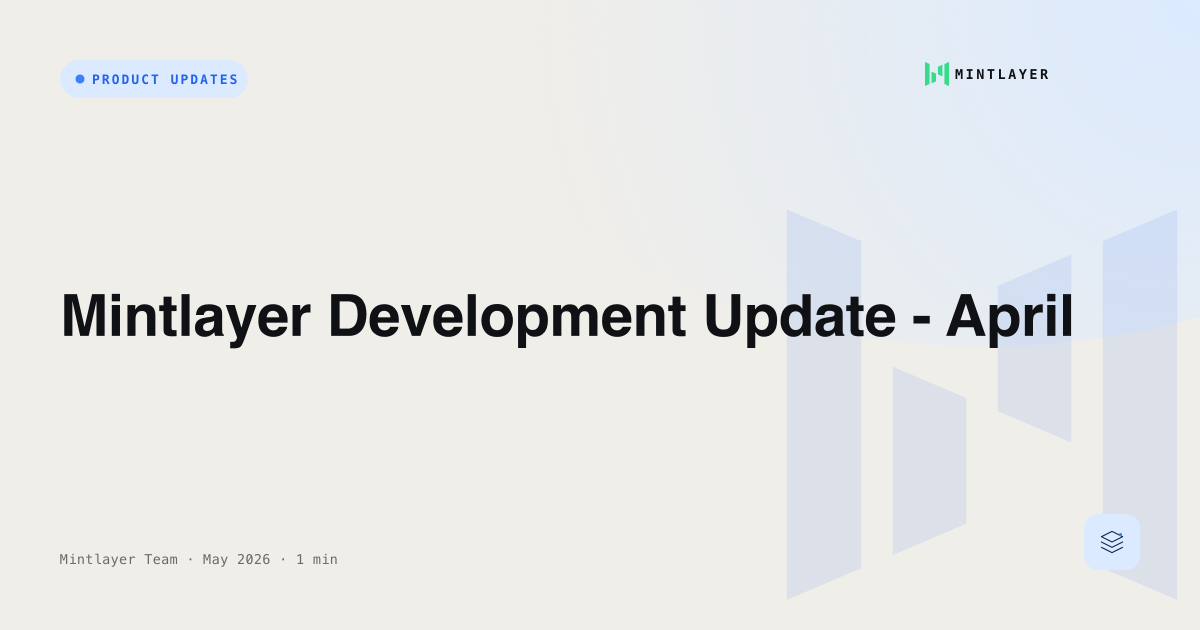 PRODUCT UPDATES

MINTLAYER

Mintlayer Development Update - April

Mintlayer Team · May 2026 · 1 min